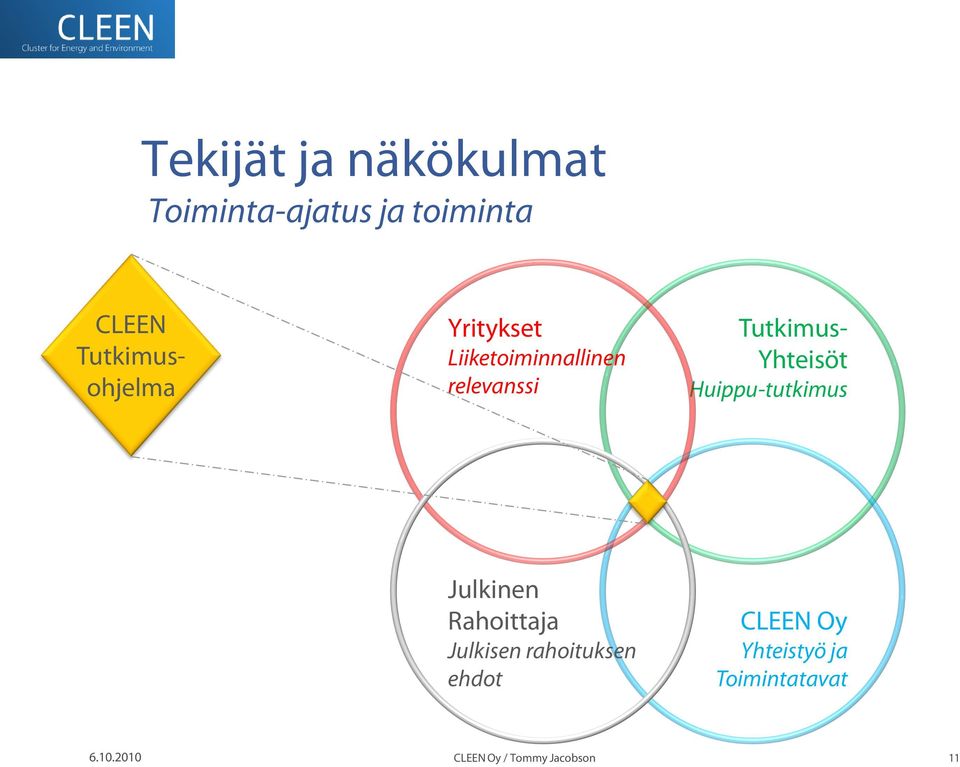 CLEEN
Cluster for Energy and Environment

Tekijät ja näkökulmat
Toiminta-ajatus ja toiminta

CLEEN Tutkimus-ohjelma

Yritykset
Liiketoiminnallinen relevanssi

Tutkimus-Yhteisöt
Huippu-tutkimus

Julkinen Rahoittaja
Julkisen rahoituksen ehdot

CLEEN Oy
Yhteistyö ja Toimintatavat

6.10.2010
CLEEN Oy / Tommy Jacobson
11